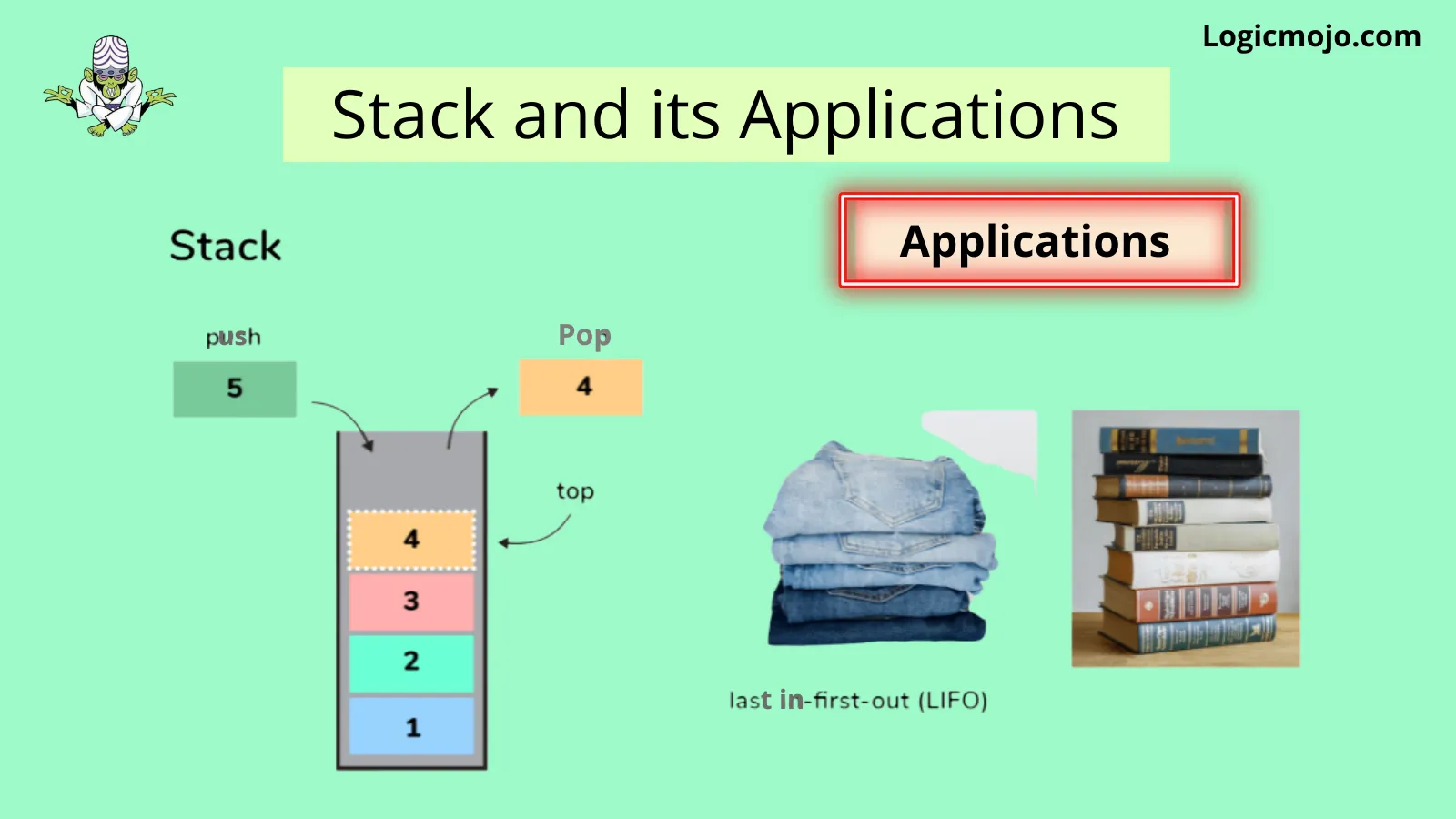 Logicmojo.com

Stack and its Applications

Stack

Applications

push

5

Pop

4

top

4

3

2

1

last in-first-out (LIFO)